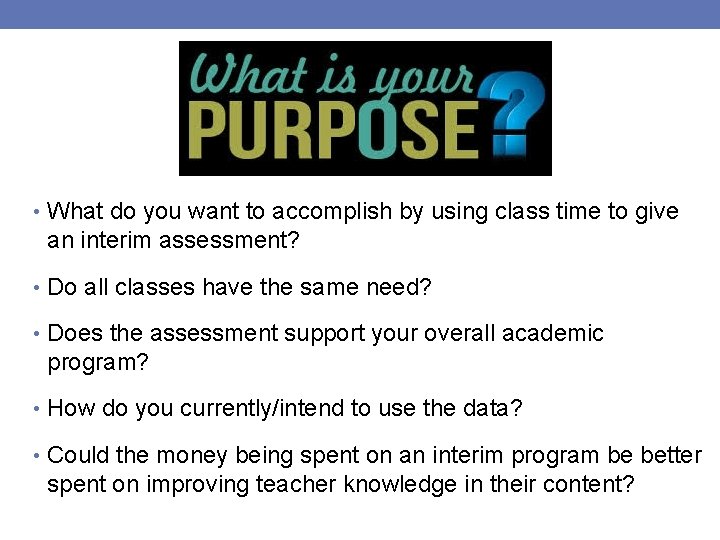 What is your PURPOSE?

• What do you want to accomplish by using class time to give an interim assessment?

• Do all classes have the same need?

• Does the assessment support your overall academic program?

• How do you currently/intend to use the data?

• Could the money being spent on an interim program be better spent on improving teacher knowledge in their content?